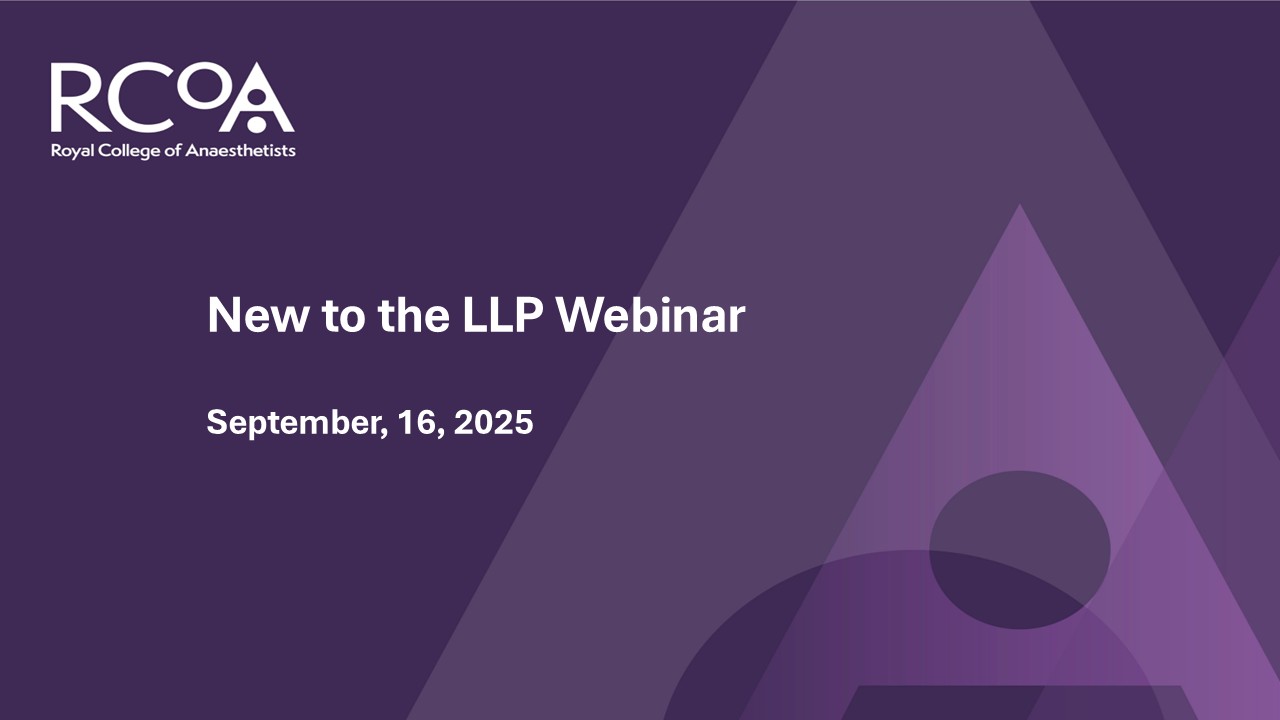 RCoA
Royal College of Anaesthetists

New to the LLP Webinar

September, 16, 2025